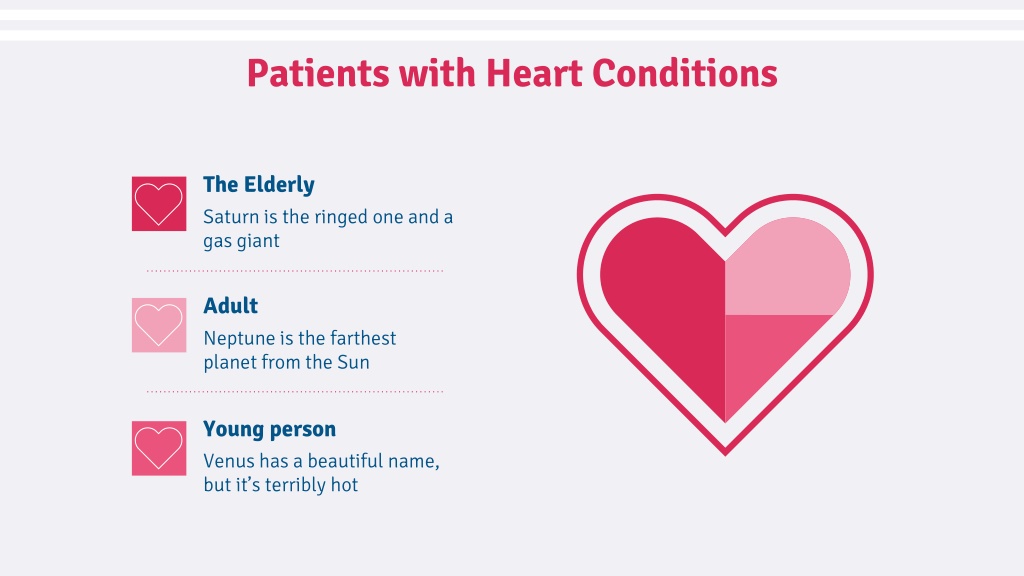 Patients with Heart Conditions

The Elderly
Saturn is the ringed one and a gas giant

Adult
Neptune is the farthest planet from the Sun

Young person
Venus has a beautiful name, but it’s terribly hot